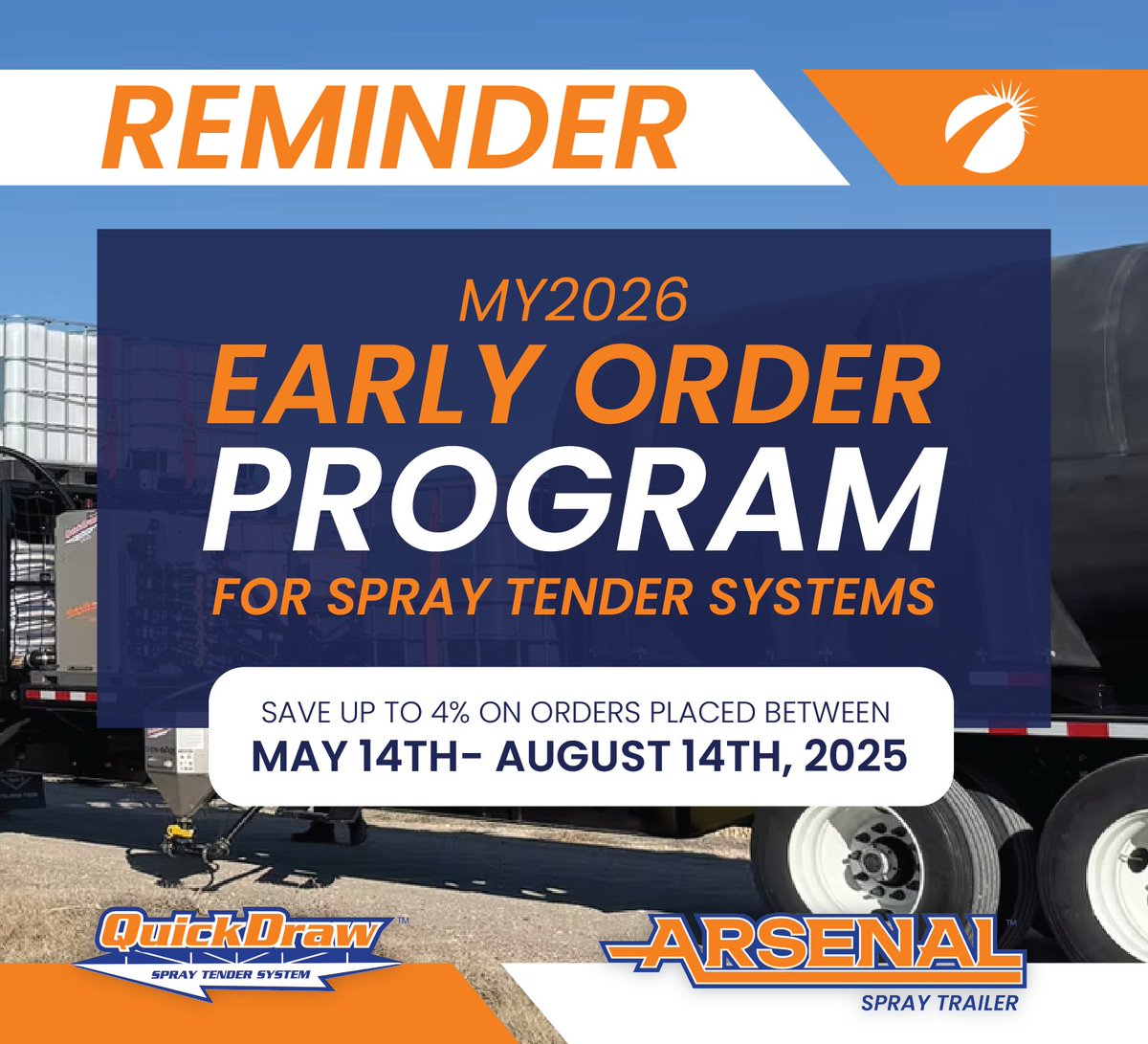 REMINDER

MY2026
EARLY ORDER
PROGRAM
FOR SPRAY TENDER SYSTEMS

SAVE UP TO 4% ON ORDERS PLACED BETWEEN
MAY 14TH- AUGUST 14TH, 2025

QuickDraw™
SPRAY TENDER SYSTEM

ARSENAL™
SPRAY TRAILER